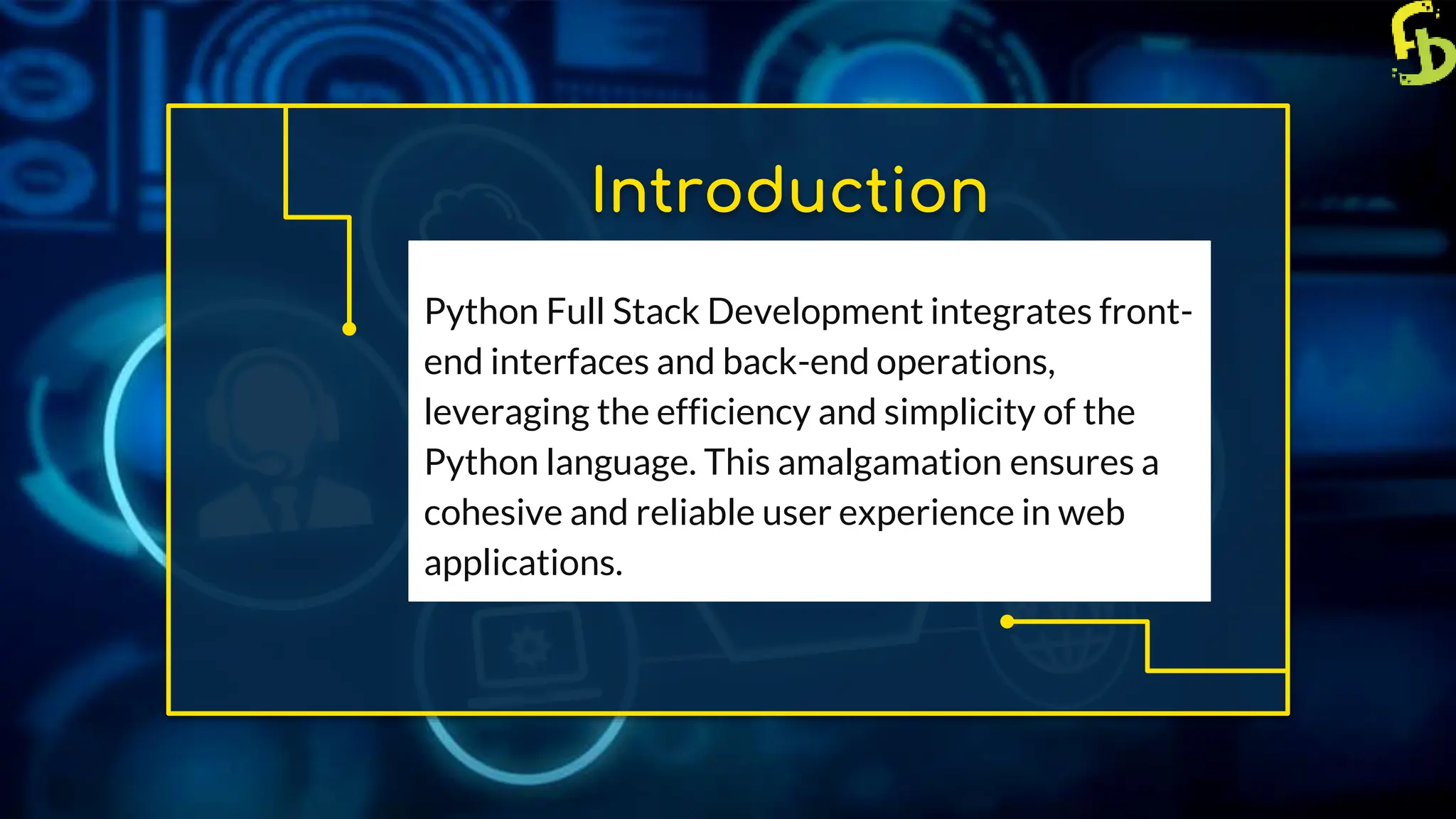 Introduction

Python Full Stack Development integrates front-end interfaces and back-end operations, leveraging the efficiency and simplicity of the Python language. This amalgamation ensures a cohesive and reliable user experience in web applications.